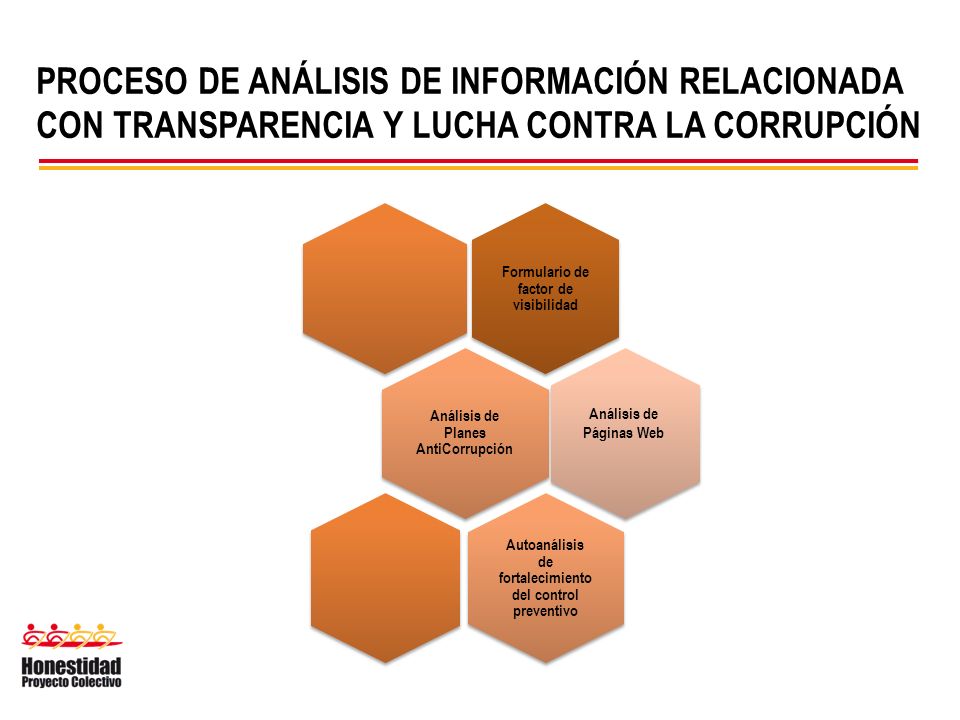 PROCESO DE ANÁLISIS DE INFORMACIÓN RELACIONADA CON TRANSPARENCIA Y LUCHA CONTRA LA CORRUPCIÓN

Formulario de factor de visibilidad

Análisis de Planes AntiCorrupción

Análisis de Páginas Web

Autoanálisis de fortalecimiento del control preventivo

Honestidad
Proyecto Colectivo